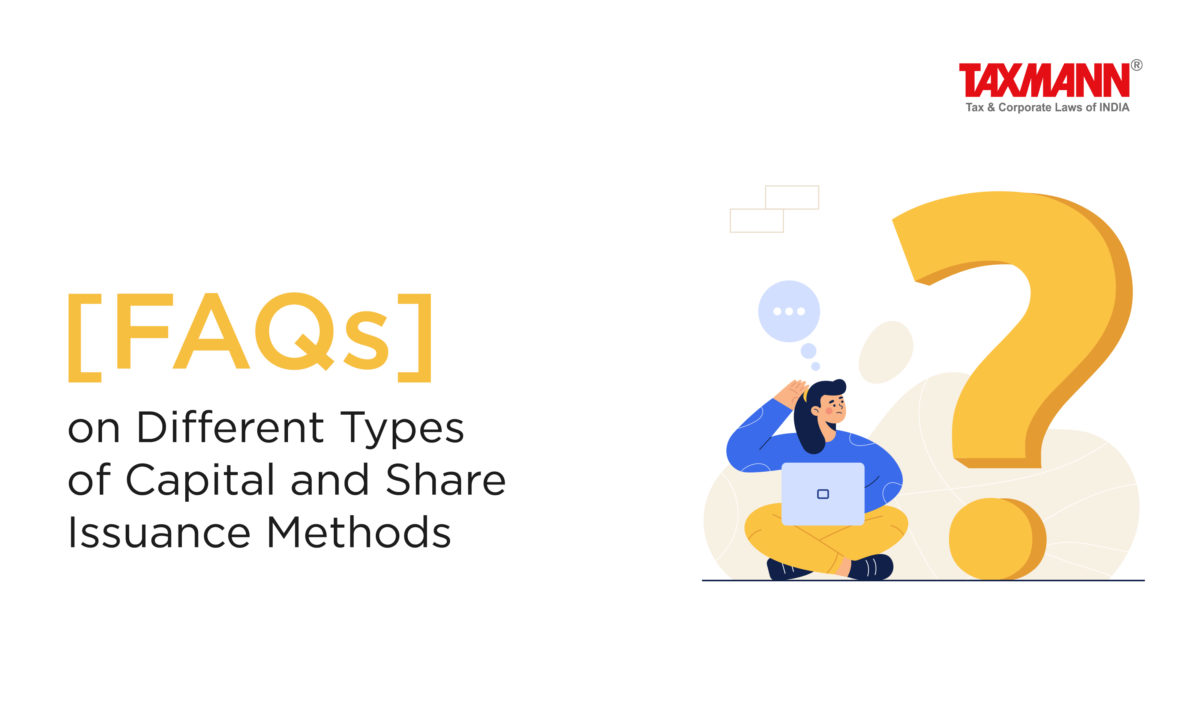 TAXMANN®
Tax & Corporate Laws of INDIA

[FAQs]
on Different Types
of Capital and Share
Issuance Methods